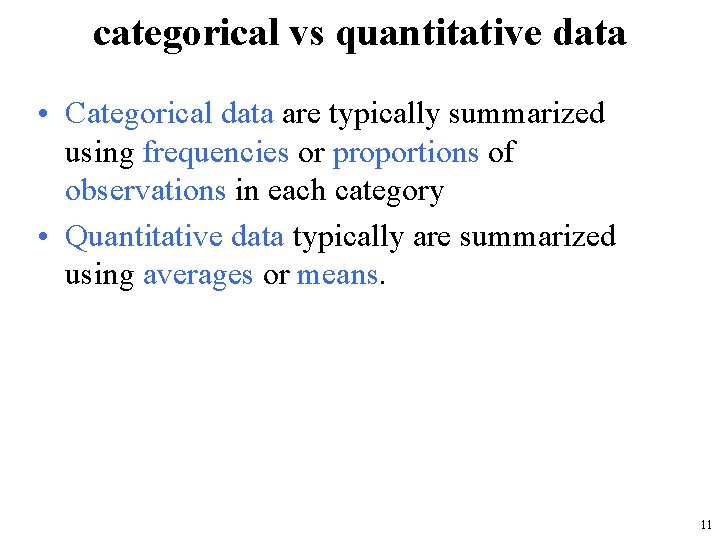 categorical vs quantitative data

• Categorical data are typically summarized using frequencies or proportions of observations in each category

• Quantitative data typically are summarized using averages or means.

11